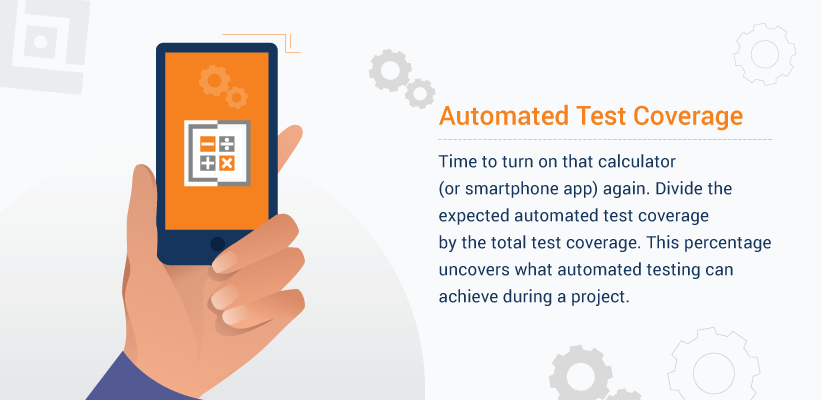 Automated Test Coverage

Time to turn on that calculator (or smartphone app) again. Divide the expected automated test coverage by the total test coverage. This percentage uncovers what automated testing can achieve during a project.